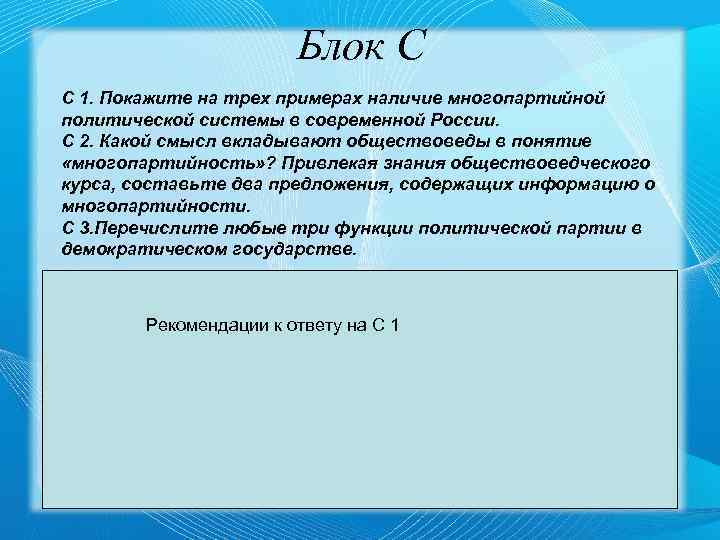 Блок С

С 1. Покажите на трех примерах наличие многопартийной политической системы в современной России.
С 2. Какой смысл вкладывают обществоведы в понятие «многопартийность»? Привлекая знания обществоведческого курса, составьте два предложения, содержащих информацию о многопартийности.
С 3.Перечислите любые три функции политической партии в демократическом государстве.

Рекомендации к ответу на С 1